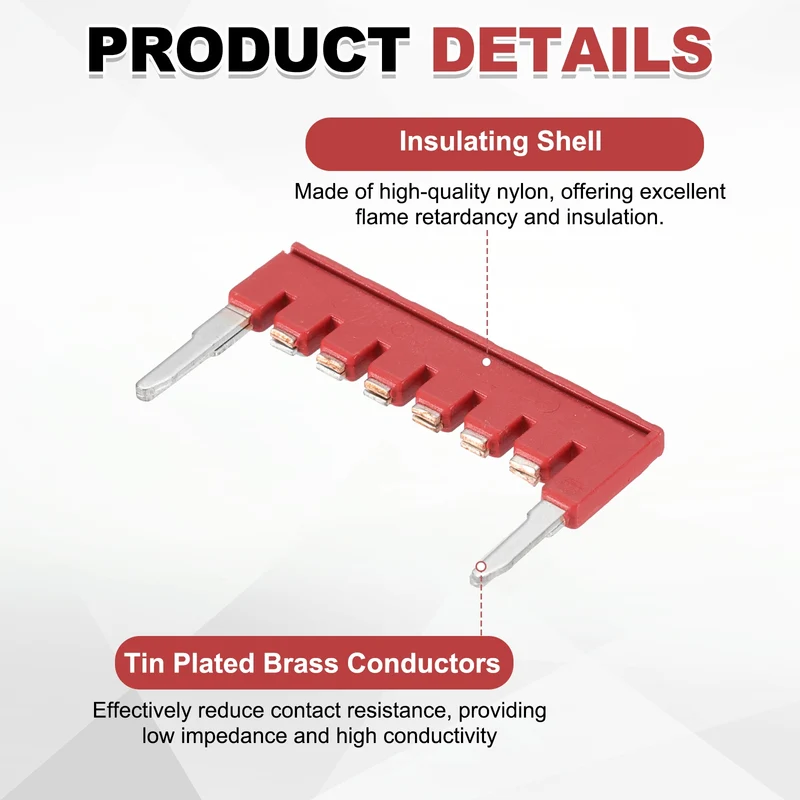 PRODUCT DETAILS

Insulating Shell

Made of high-quality nylon, offering excellent flame retardancy and insulation.

Tin Plated Brass Conductors

Effectively reduce contact resistance, providing low impedance and high conductivity